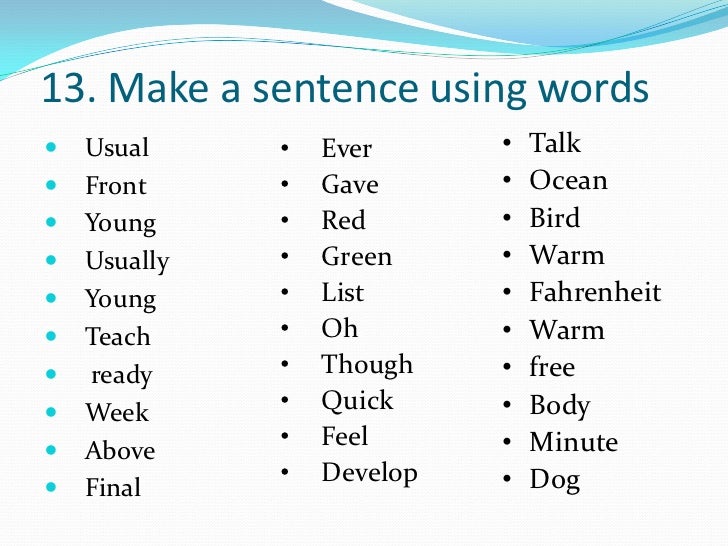 13. Make a sentence using words

- Usual
- Front
- Young
- Usually
- Young
- Teach
- ready
- Week
- Above
- Final

- Ever
- Gave
- Red
- Green
- List
- Oh
- Though
- Quick
- Feel
- Develop

- Talk
- Ocean
- Bird
- Warm
- Fahrenheit
- Warm
- free
- Body
- Minute
- Dog